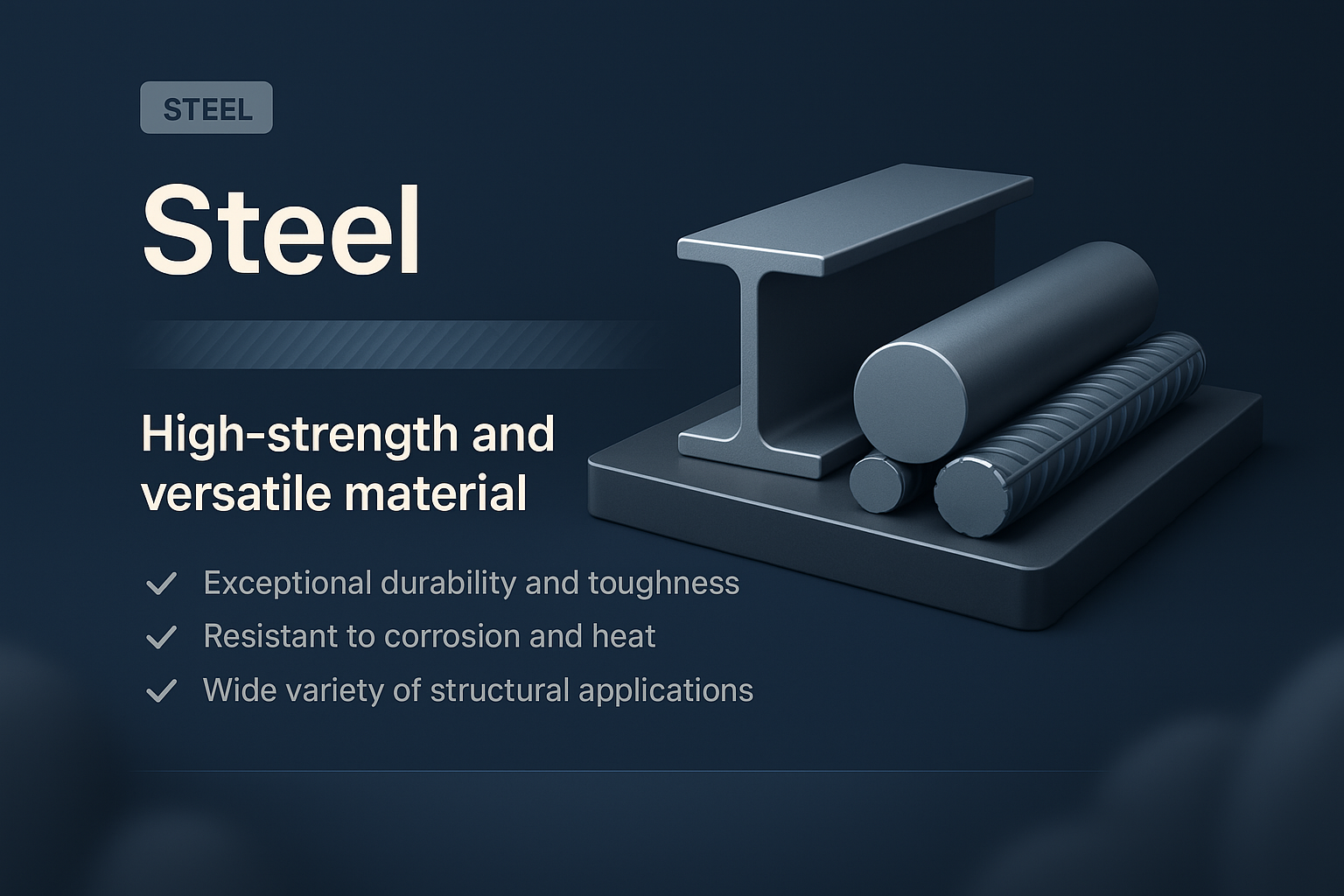 STEEL

Steel

High-strength and versatile material

✓ Exceptional durability and toughness
✓ Resistant to corrosion and heat
✓ Wide variety of structural applications